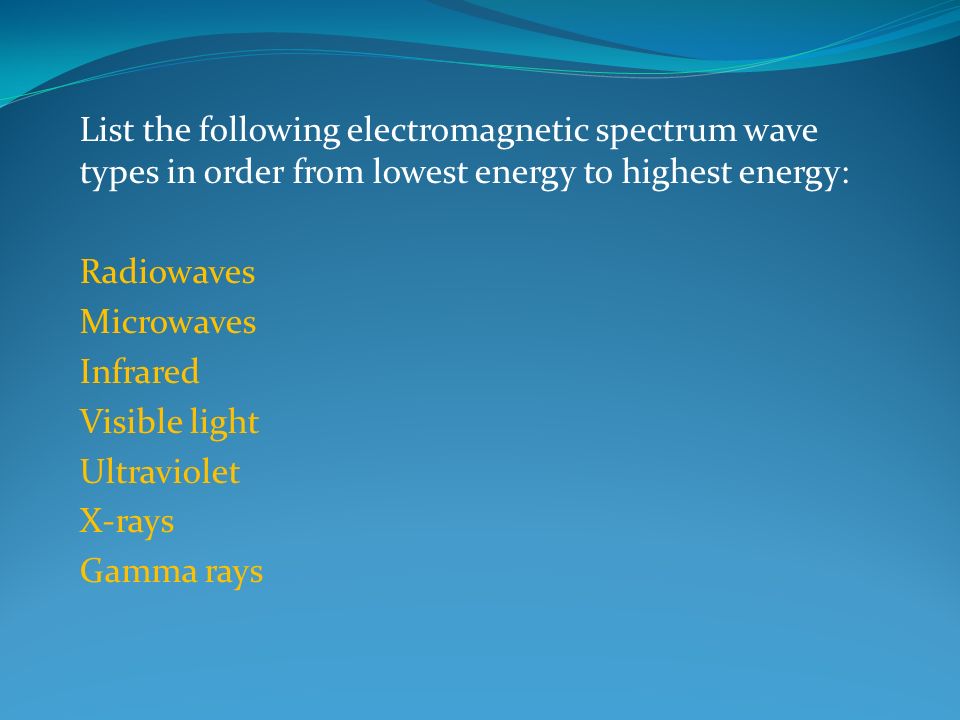 List the following electromagnetic spectrum wave types in order from lowest energy to highest energy:

Radiowaves
Microwaves
Infrared
Visible light
Ultraviolet
X-rays
Gamma rays